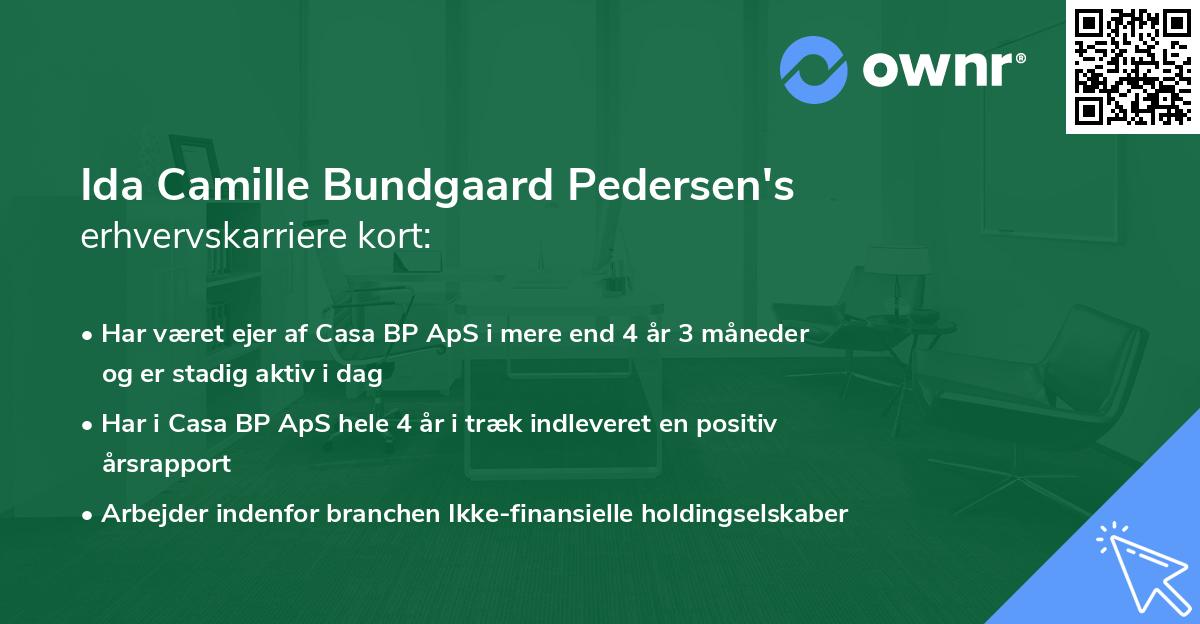 ownr®

Ida Camille Bundgaard Pedersen's
erhvervskarriere kort:

• Har været ejer af Casa BP ApS i mere end 4 år 3 måneder og er stadig aktiv i dag

• Har i Casa BP ApS hele 4 år i træk indleveret en positiv årsrapport

• Arbejder indenfor branchen Ikke-finansielle holdingselskaber